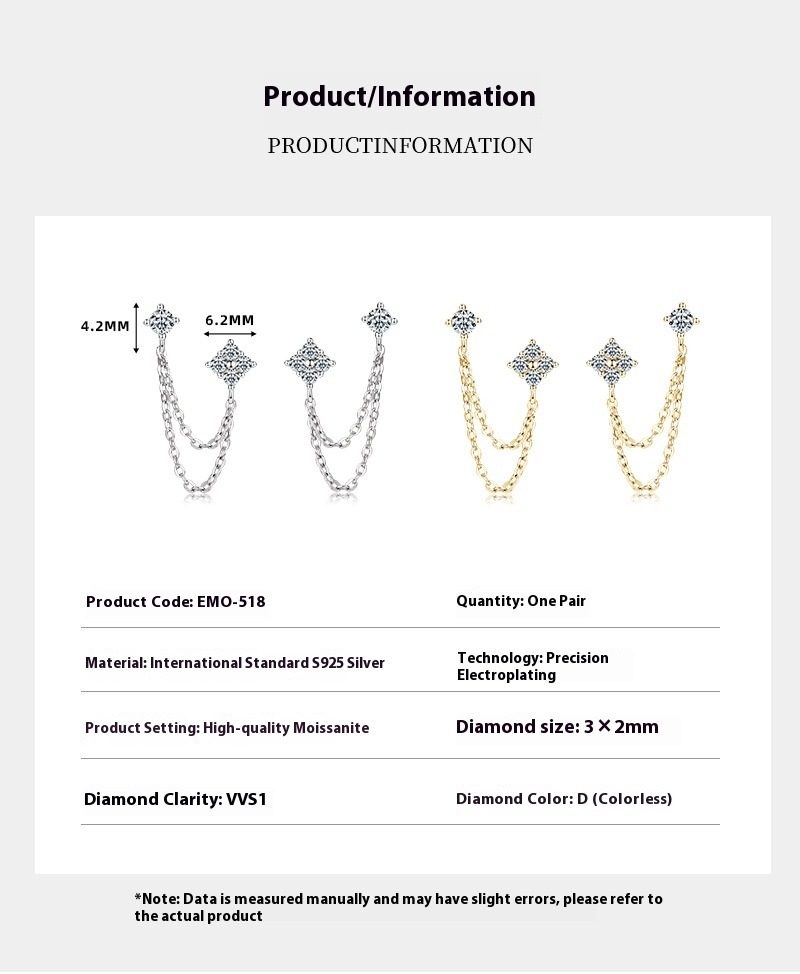 Product/Information

PRODUCTINFORMATION

4.2MM

6.2MM

| Product Code: EMO-518 | Quantity: One Pair |
|---|---|
| Material: International Standard S925 Silver | Technology: Precision Electroplating |
| Product Setting: High-quality Moissanite | Diamond size: 3×2mm |
| Diamond Clarity: VVS1 | Diamond Color: D (Colorless) |

*Note: Data is measured manually and may have slight errors, please refer to the actual product